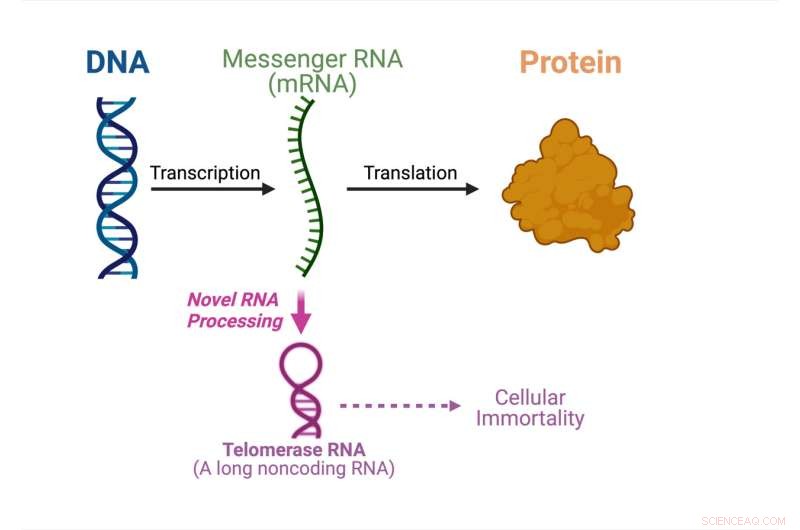 DNA

Messenger RNA (mRNA)

Protein

Transcription

Translation

Novel RNA Processing

Cellular Immortality

Telomerase RNA
(A long noncoding RNA)

SCIENCEAQ.COM